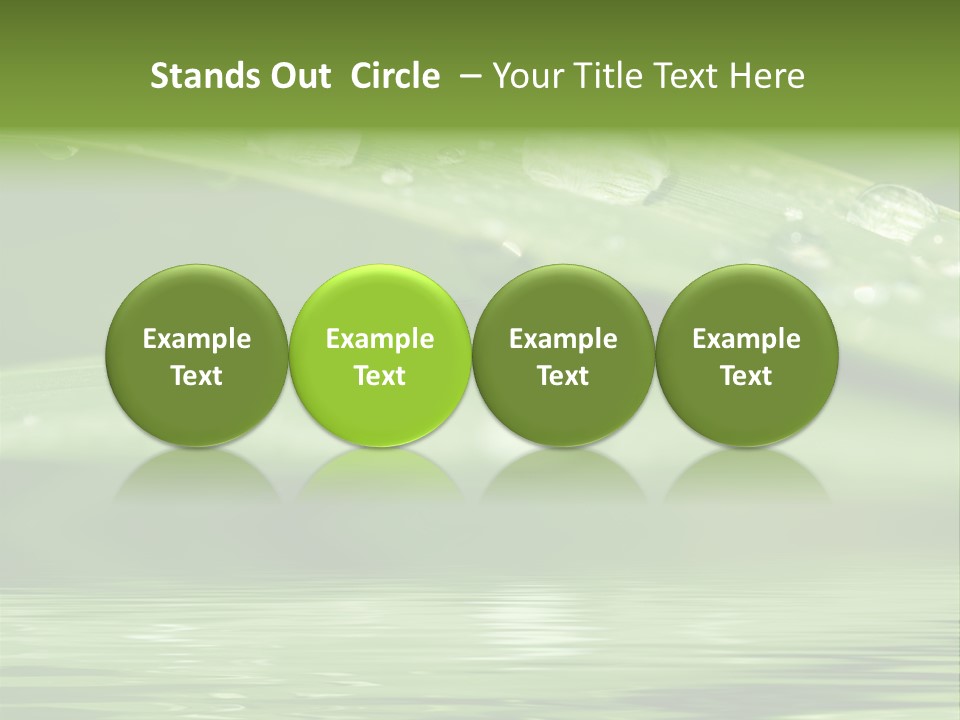 Stands Out Circle – Your Title Text Here

Example Text

Example Text

Example Text

Example Text